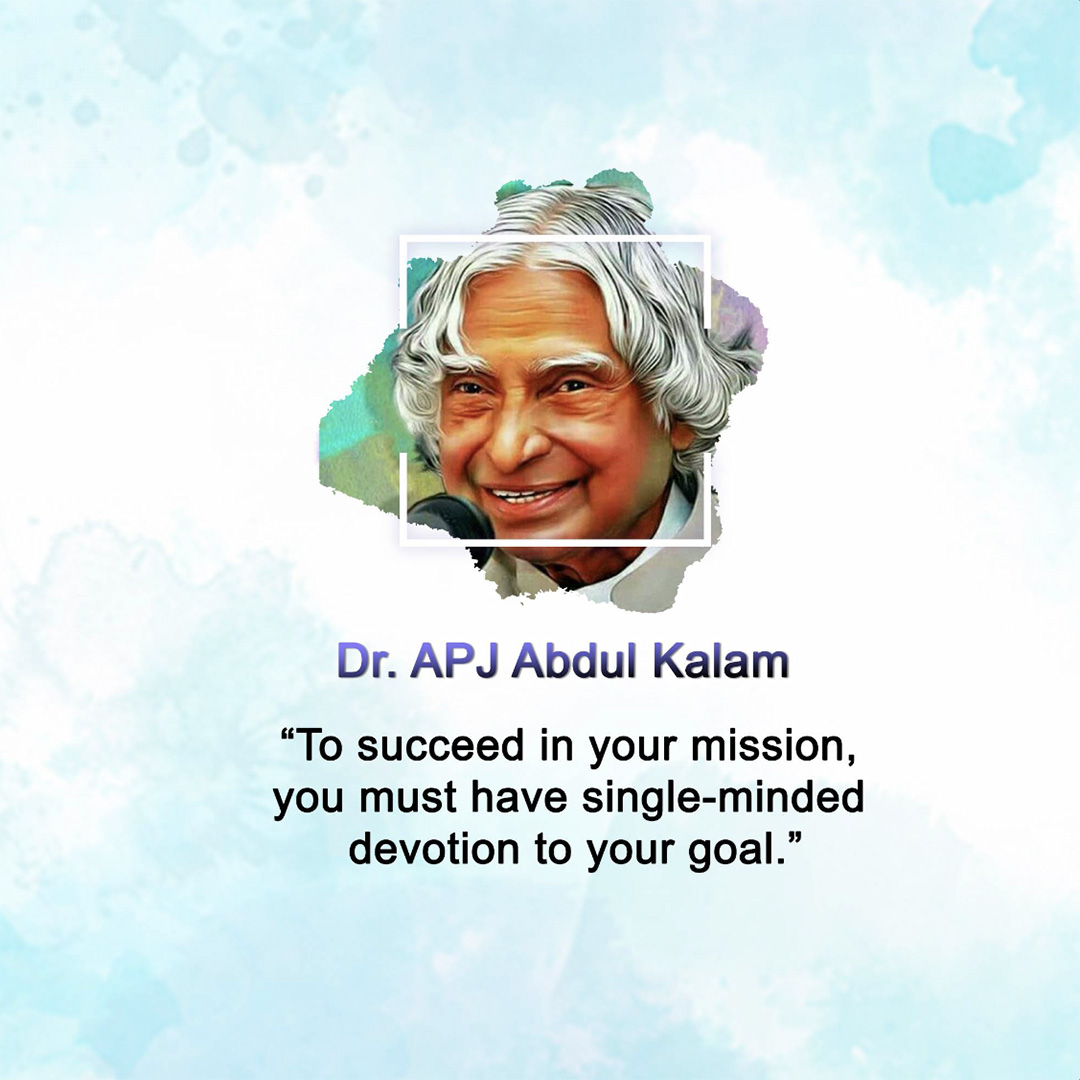 Dr. APJ Abdul Kalam

“To succeed in your mission, you must have single-minded devotion to your goal.”